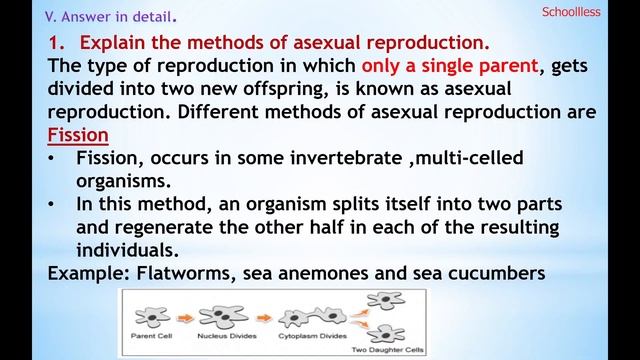 V. Answer in detail.

Schoollless

1. Explain the methods of asexual reproduction.

The type of reproduction in which only a single parent, gets divided into two new offspring, is known as asexual reproduction. Different methods of asexual reproduction are

Fission

• Fission, occurs in some invertebrate ,multi-celled organisms.

• In this method, an organism splits itself into two parts and regenerate the other half in each of the resulting individuals.

Example: Flatworms, sea anemones and sea cucumbers

Parent Cell

Nucleus Divides

Cytoplasm Divides

Two Daughter Cells